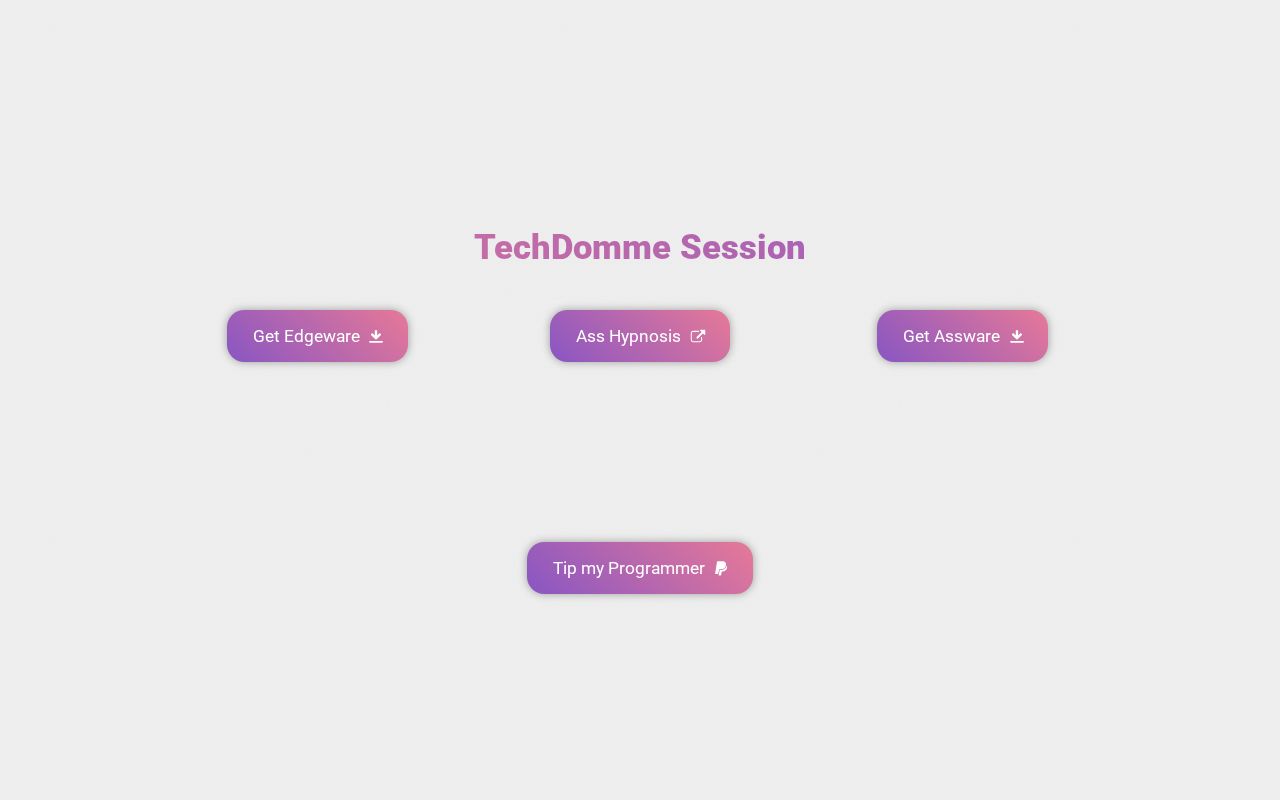 TechDomme Session

Get Edgeware

Ass Hypnosis

Get Assware

Tip my Programmer